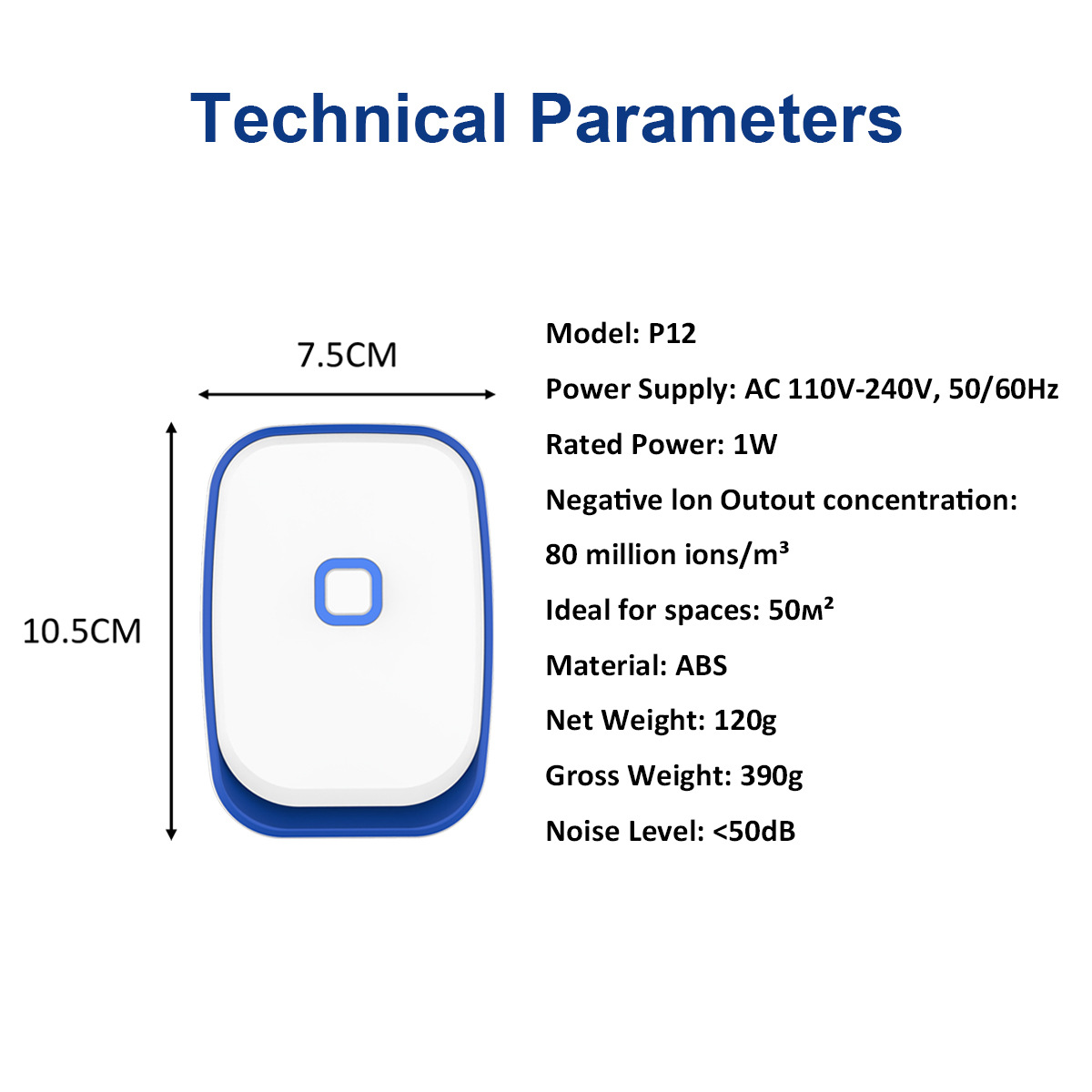 Technical Parameters

7.5CM

10.5CM

Model: P12

Power Supply: AC 110V-240V, 50/60Hz

Rated Power: 1W

Negative Ion Outout concentration:

80 million ions/m³

Ideal for spaces: 50м²

Material: ABS

Net Weight: 120g

Gross Weight: 390g

Noise Level: <50dB